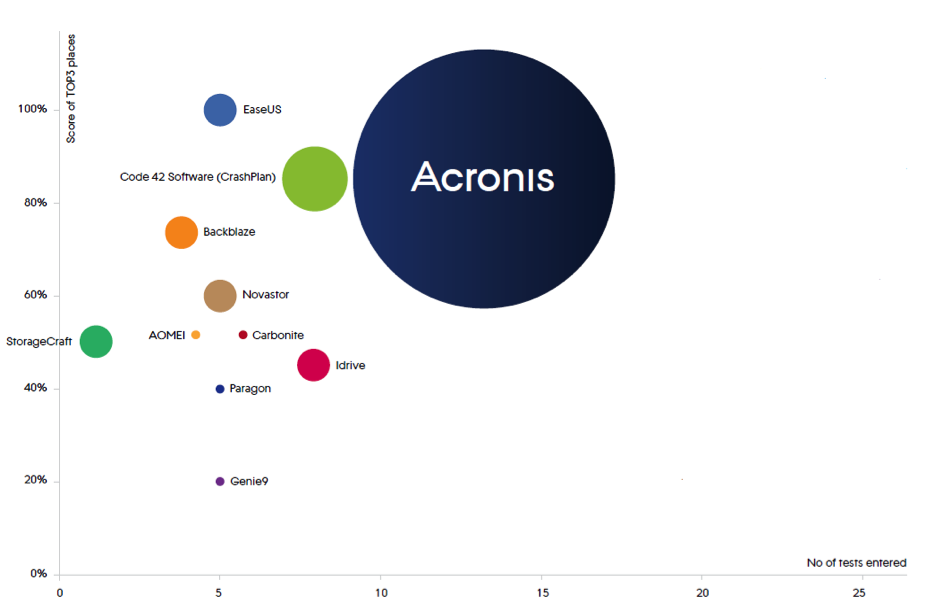 Score of TOP3 places

100%
80%
60%
40%
20%
0%

EaseUS
Code 42 Software (CrashPlan)
Acronis
Backblaze
Novastor
StorageCraft
AOMEI
Carbonite
Idrive
Paragon
Genie9

No of tests entered

0
5
10
15
20
25